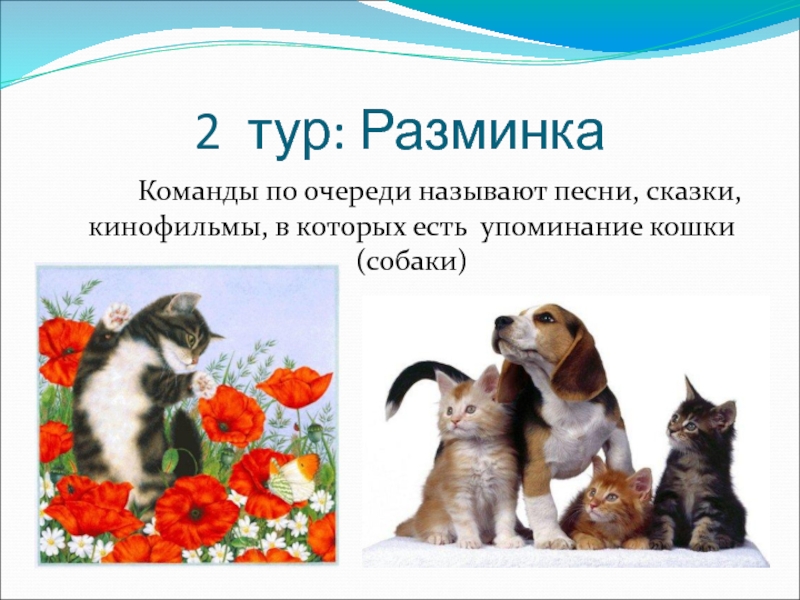 2 тур: Разминка

Команды по очереди называют песни, сказки, кинофильмы, в которых есть упоминание кошки (собаки)